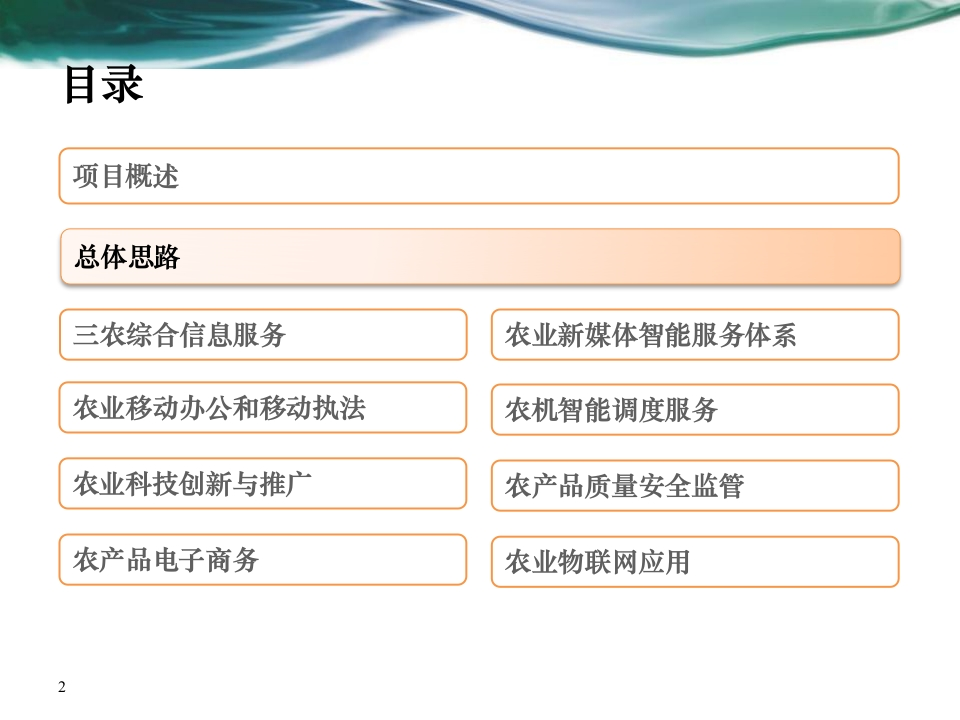 目录

项目概述

总体思路

三农综合信息服务

农业移动办公和移动执法

农业科技创新与推广

农产品电子商务

农业新媒体智能服务体系

农机智能调度服务

农产品质量安全监管

农业物联网应用

2